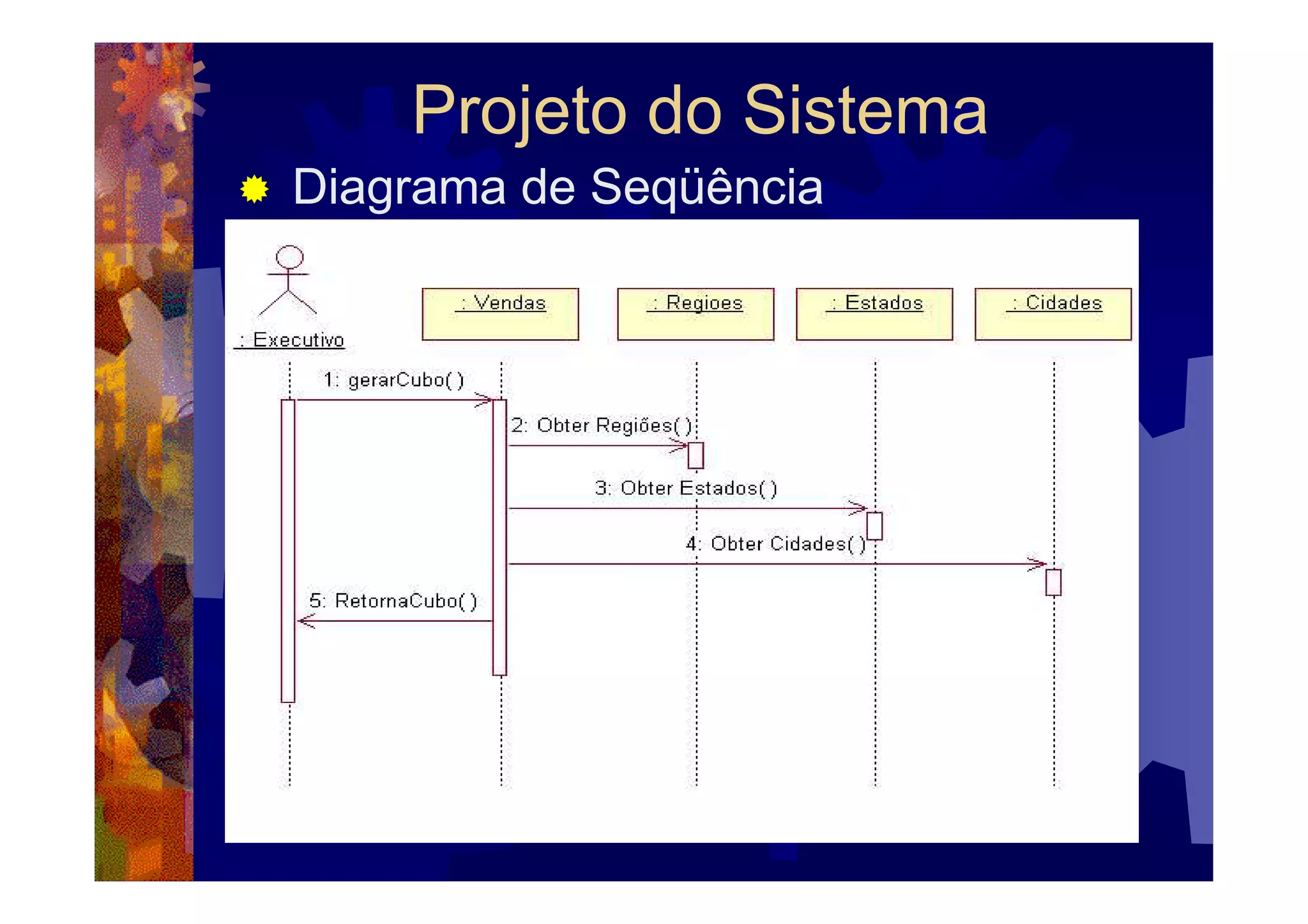 Projeto do Sistema

Diagrama de Seqüência

: Executivo

: Vendas

: Regioes

: Estados

: Cidades

1: gerarCubo( )

2: Obter Regiões( )

3: Obter Estados( )

4: Obter Cidades( )

5: RetornaCubo( )